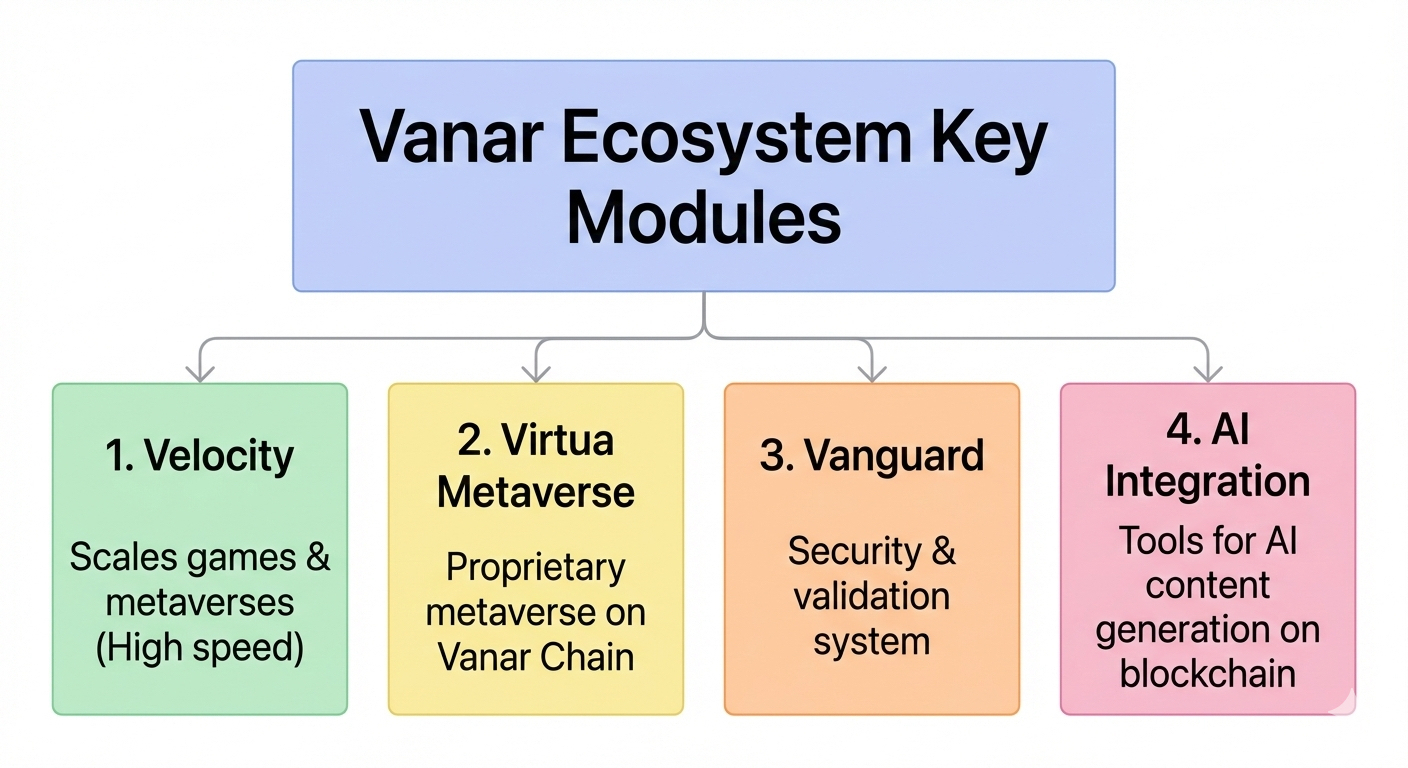 Vanar Ecosystem Key Modules

1. Velocity

Scales games & metaverses (High speed)

2. Virtua Metaverse

Proprietary metaverse on Vanar Chain

3. Vanguard

Security & validation system

4. AI Integration

Tools for AI content generation on blockchain